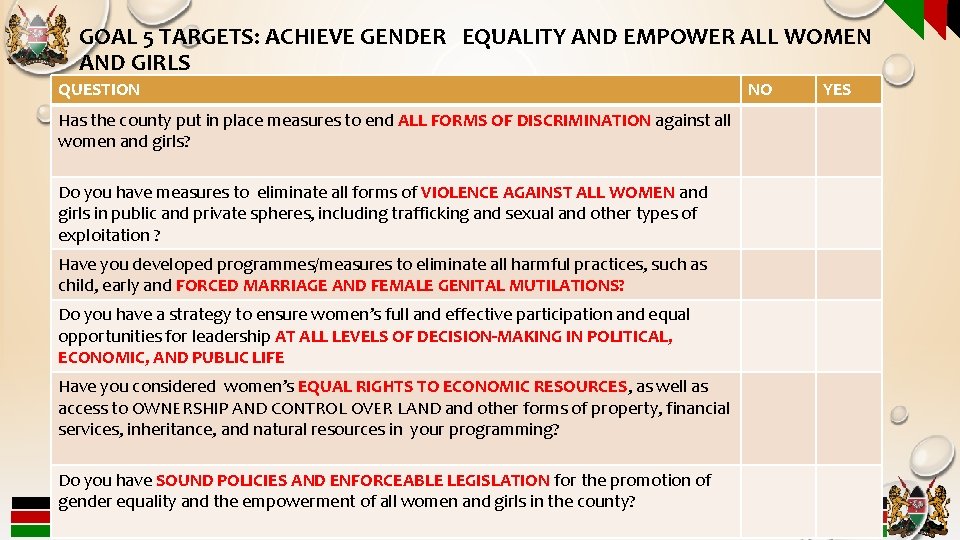 GOAL 5 TARGETS: ACHIEVE GENDER EQUALITY AND EMPOWER ALL WOMEN AND GIRLS

| QUESTION | NO | YES |
|---|---|---|
| Has the county put in place measures to end ALL FORMS OF DISCRIMINATION against all women and girls? | | |
| Do you have measures to eliminate all forms of VIOLENCE AGAINST ALL WOMEN and girls in public and private spheres, including trafficking and sexual and other types of exploitation ? | | |
| Have you developed programmes/measures to eliminate all harmful practices, such as child, early and FORCED MARRIAGE AND FEMALE GENITAL MUTILATIONS? | | |
| Do you have a strategy to ensure women's full and effective participation and equal opportunities for leadership AT ALL LEVELS OF DECISION-MAKING IN POLITICAL, ECONOMIC, AND PUBLIC LIFE | | |
| Have you considered women's EQUAL RIGHTS TO ECONOMIC RESOURCES, as well as access to OWNERSHIP AND CONTROL OVER LAND and other forms of property, financial services, inheritance, and natural resources in your programming? | | |
| Do you have SOUND POLICIES AND ENFORCEABLE LEGISLATION for the promotion of gender equality and the empowerment of all women and girls in the county? | | |